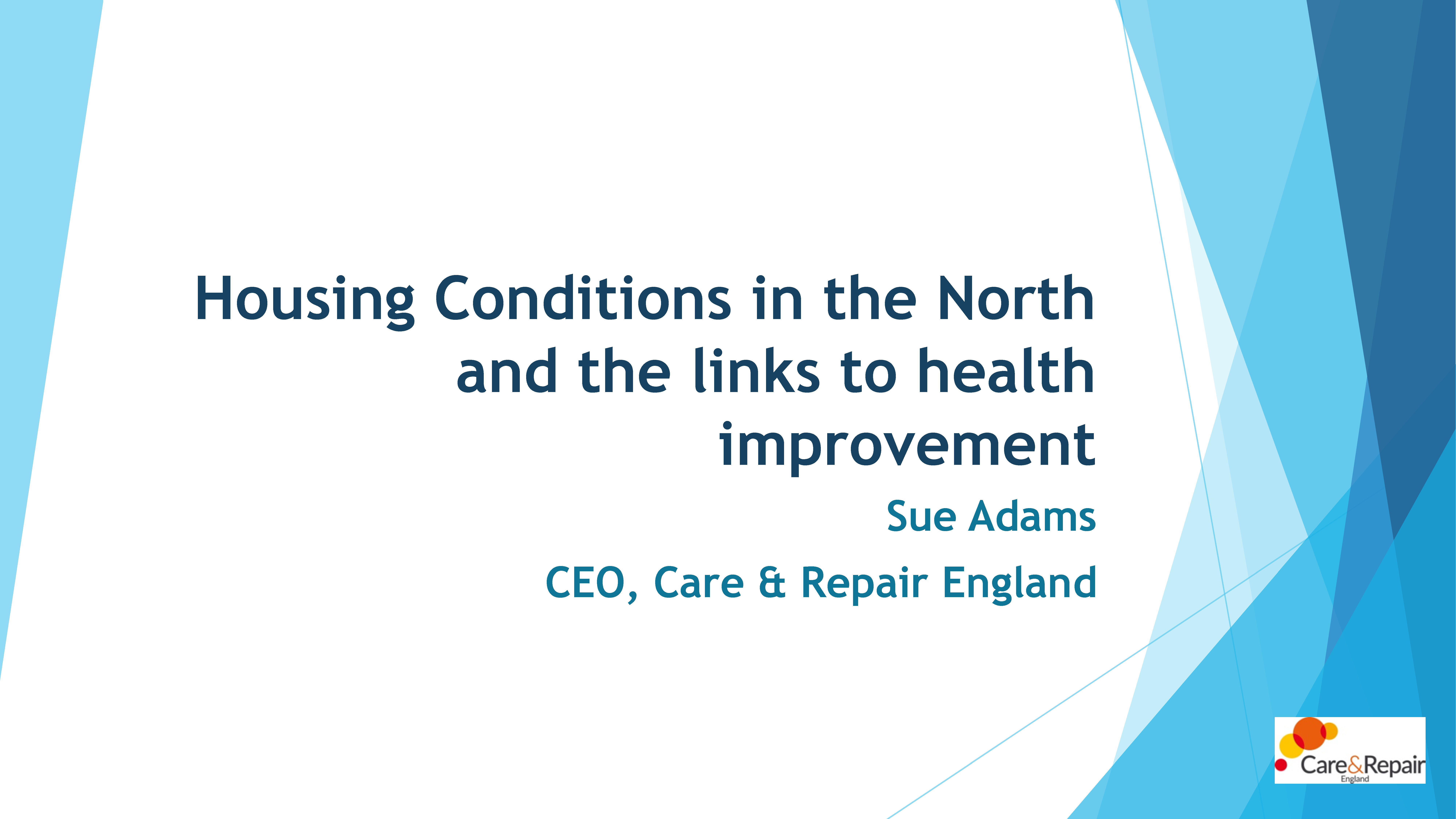 Housing Conditions in the North and the links to health improvement

Sue Adams

CEO, Care & Repair England

Care&Repair
England